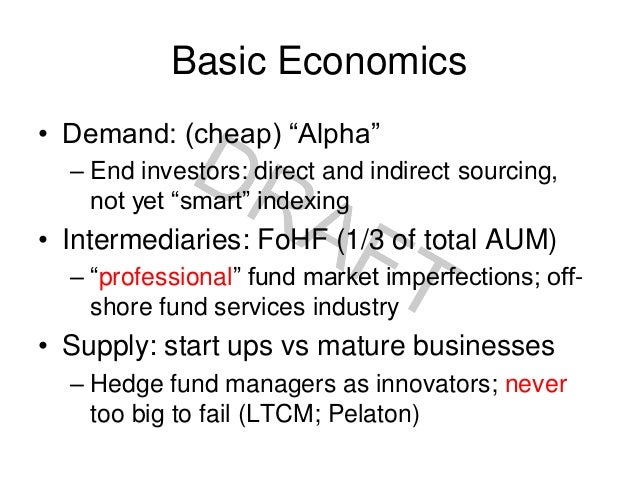 Basic Economics

• Demand: (cheap) “Alpha”
– End investors: direct and indirect sourcing, not yet “smart” indexing

• Intermediaries: FoHF (1/3 of total AUM)
– “professional” fund market imperfections; off-shore fund services industry

• Supply: start ups vs mature businesses
– Hedge fund managers as innovators; never too big to fail (LTCM; Pelaton)

DRAFT